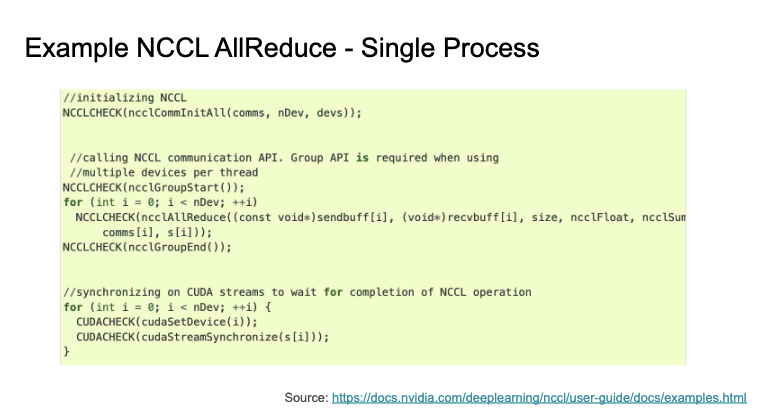 Example NCCL AllReduce - Single Process

//initializing NCCL
NCCLCHECK(ncclCommInitAll(comms, nDev, devs));

//calling NCCL communication API. Group API is required when using
//multiple devices per thread
NCCLCHECK(ncclGroupStart());
for (int i = 0; i < nDev; ++i)
  NCCLCHECK(ncclAllReduce((const void*)sendbuff[i], (void*)recvbuff[i], size, ncclFloat, ncclSum
      comms[i], s[i]));
NCCLCHECK(ncclGroupEnd());

//synchronizing on CUDA streams to wait for completion of NCCL operation
for (int i = 0; i < nDev; ++i) {
  CUDACHECK(cudaSetDevice(i));
  CUDACHECK(cudaStreamSynchronize(s[i]));
}

Source: https://docs.nvidia.com/deeplearning/nccl/user-guide/docs/examples.html